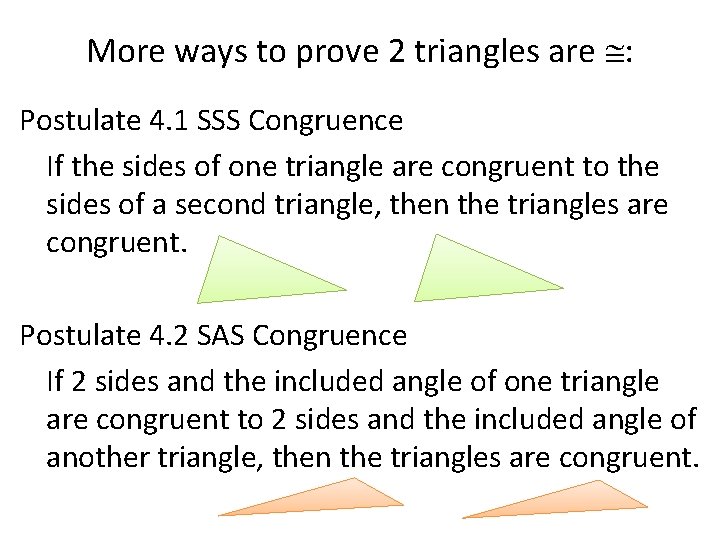 More ways to prove 2 triangles are $\cong$:

Postulate 4.1 SSS Congruence

If the sides of one triangle are congruent to the sides of a second triangle, then the triangles are congruent.

Postulate 4.2 SAS Congruence

If 2 sides and the included angle of one triangle are congruent to 2 sides and the included angle of another triangle, then the triangles are congruent.